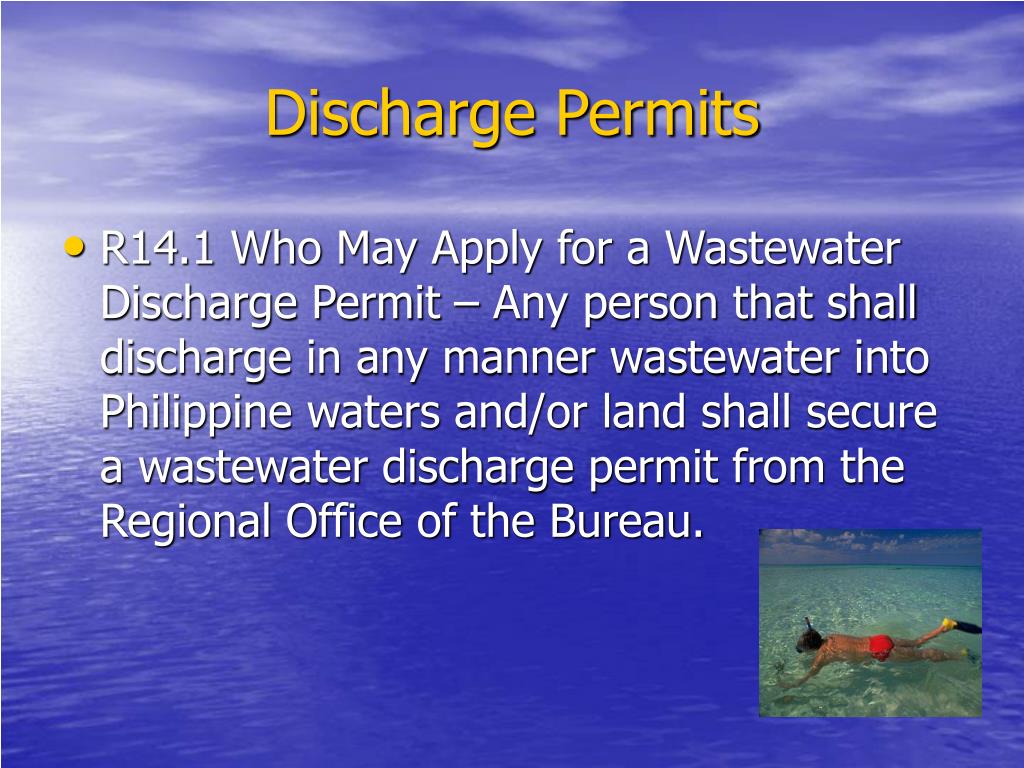 Discharge Permits

• R14.1 Who May Apply for a Wastewater Discharge Permit – Any person that shall discharge in any manner wastewater into Philippine waters and/or land shall secure a wastewater discharge permit from the Regional Office of the Bureau.